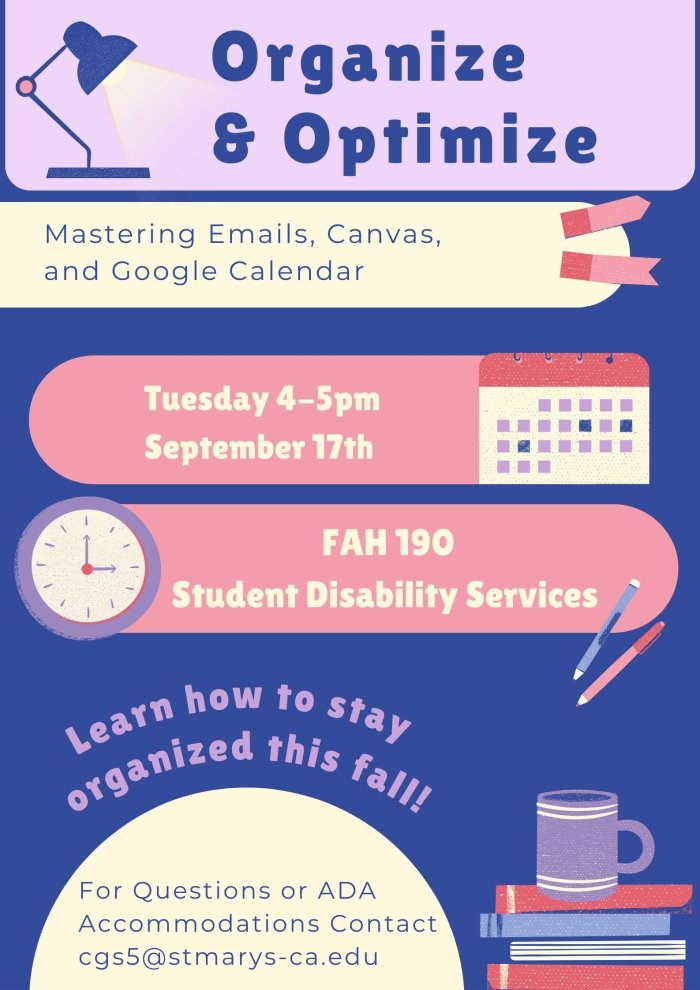 Organize & Optimize

Mastering Emails, Canvas, and Google Calendar

Tuesday 4–5pm
September 17th

FAH 190
Student Disability Services

Learn how to stay organized this fall!

For Questions or ADA Accommodations Contact cgs5@stmarys-ca.edu